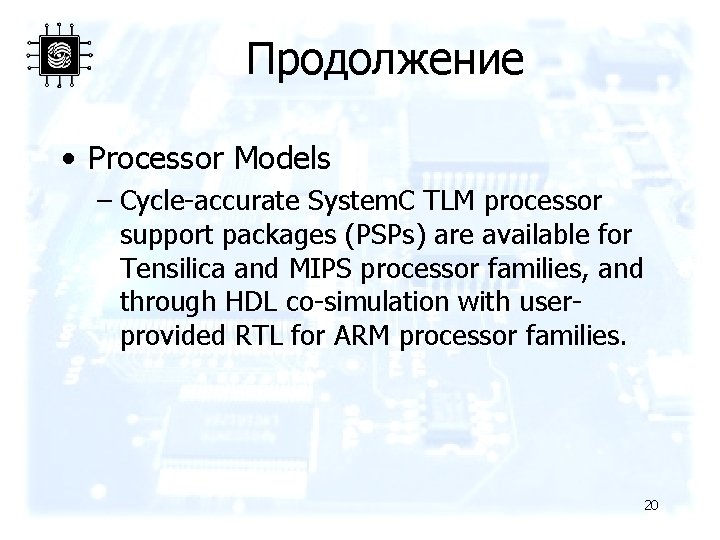 Продолжение

• Processor Models
– Cycle-accurate SystemC TLM processor support packages (PSPs) are available for Tensilica and MIPS processor families, and through HDL co-simulation with user-provided RTL for ARM processor families.

20